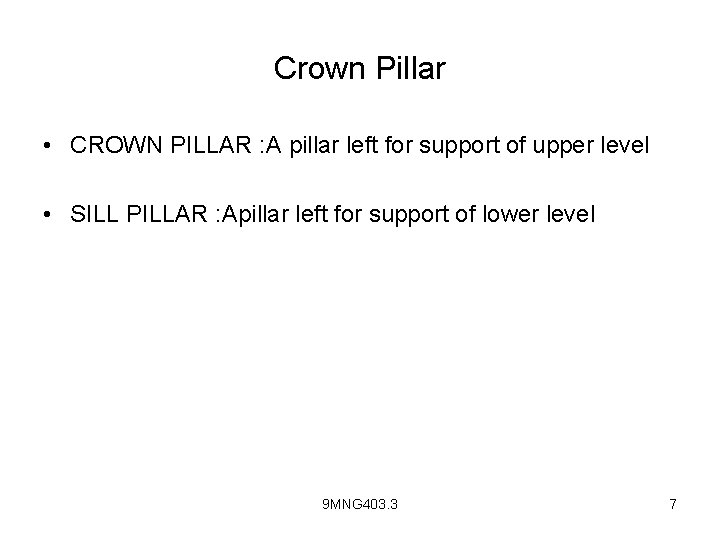 Crown Pillar

• CROWN PILLAR :A pillar left for support of upper level

• SILL PILLAR :Apillar left for support of lower level

9MNG403.3

7